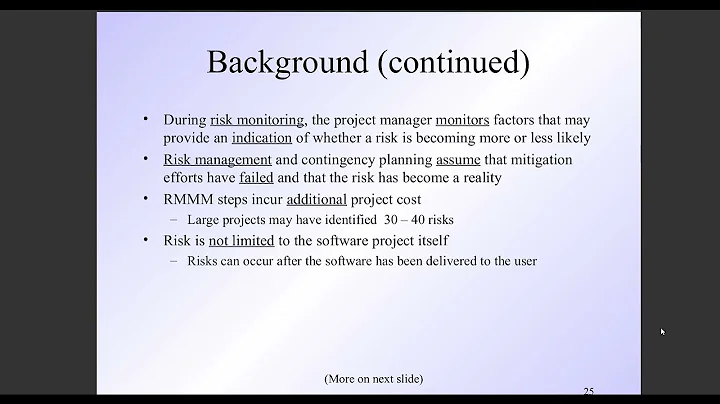 Background (continued)

• During risk monitoring, the project manager monitors factors that may provide an indication of whether a risk is becoming more or less likely
• Risk management and contingency planning assume that mitigation efforts have failed and that the risk has become a reality
• RMMM steps incur additional project cost
– Large projects may have identified 30 – 40 risks
• Risk is not limited to the software project itself
– Risks can occur after the software has been delivered to the user

(More on next slide)

25